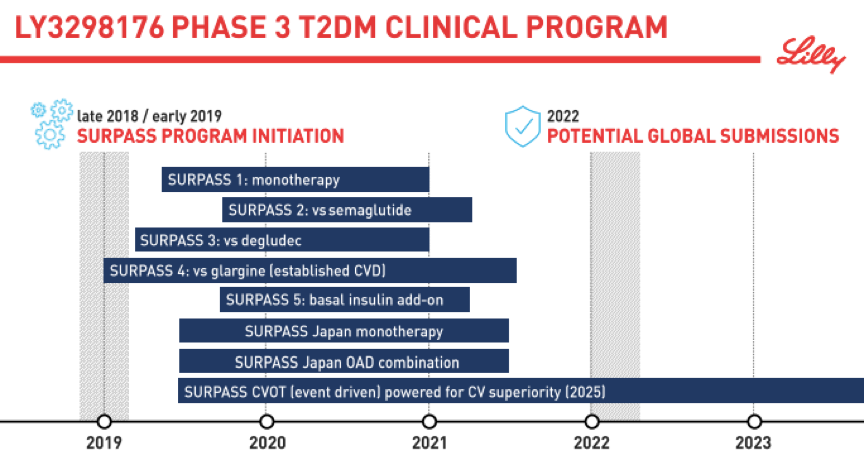 LY3298176 PHASE 3 T2DM CLINICAL PROGRAM

Lilly

late 2018 / early 2019
SURPASS PROGRAM INITIATION

2022
POTENTIAL GLOBAL SUBMISSIONS

SURPASS 1: monotherapy

SURPASS 2: vs semaglutide

SURPASS 3: vs degludec

SURPASS 4: vs glargine (established CVD)

SURPASS 5: basal insulin add-on

SURPASS Japan monotherapy

SURPASS Japan OAD combination

SURPASS CVOT (event driven) powered for CV superiority (2025)

2019

2020

2021

2022

2023